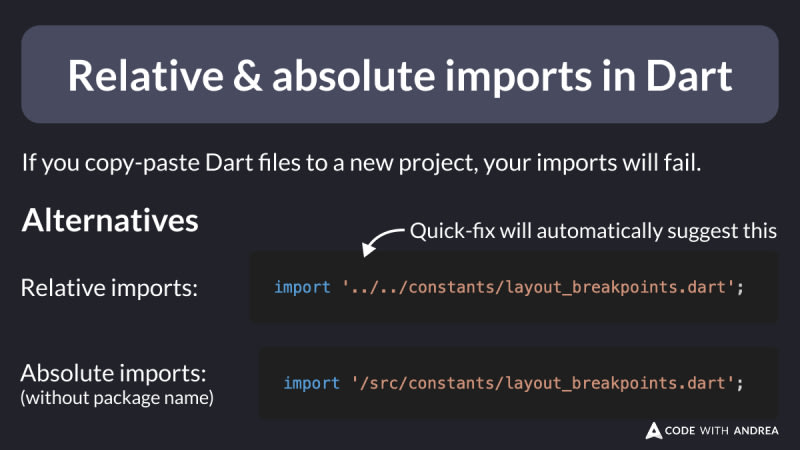 Relative & absolute imports in Dart

If you copy-paste Dart files to a new project, your imports will fail.

Alternatives

Quick-fix will automatically suggest this

Relative imports:

import '../../constants/layout_breakpoints.dart';

Absolute imports:
(without package name)

import '/src/constants/layout_breakpoints.dart';

CODE WITH ANDREA